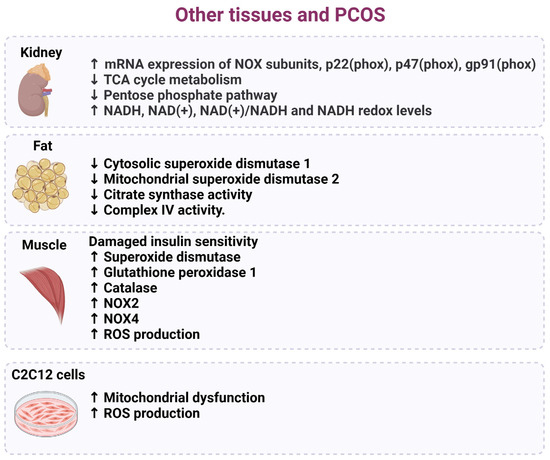 Other tissues and PCOS

Kidney
↑ mRNA expression of NOX subunits, p22(phox), p47(phox), gp91(phox)
↓ TCA cycle metabolism
↓ Pentose phosphate pathway
↑ NADH, NAD(+), NAD(+)/NADH and NADH redox levels

Fat
↓ Cytosolic superoxide dismutase 1
↓ Mitochondrial superoxide dismutase 2
↓ Citrate synthase activity
↓ Complex IV activity.

Muscle
Damaged insulin sensitivity
↑ Superoxide dismutase
↑ Glutathione peroxidase 1
↑ Catalase
↑ NOX2
↑ NOX4
↑ ROS production

C2C12 cells
↑ Mitochondrial dysfunction
↑ ROS production